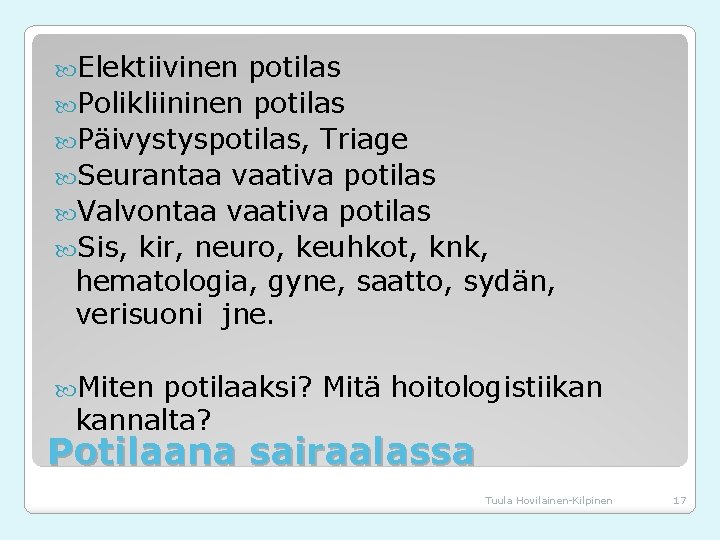 Elektiivinen potilas
Polikliininen potilas
Päivystyspotilas, Triage
Seurantaa vaativa potilas
Valvontaa vaativa potilas
Sis, kir, neuro, keuhkot, knk, hematologia, gyne, saatto, sydän, verisuoni jne.

Miten potilaaksi? Mitä hoitologistiikan kannalta?

Potilaana sairaalassa

Tuula Hovilainen-Kilpinen 17